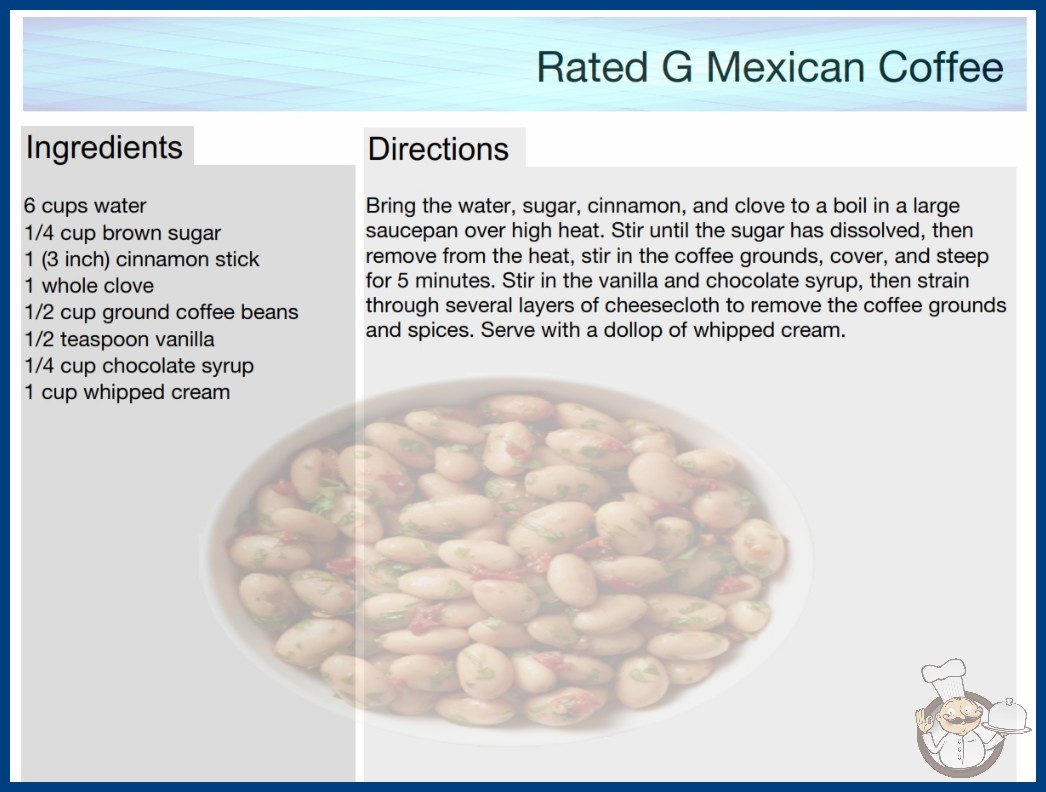 Rated G Mexican Coffee

Ingredients

6 cups water
1/4 cup brown sugar
1 (3 inch) cinnamon stick
1 whole clove
1/2 cup ground coffee beans
1/2 teaspoon vanilla
1/4 cup chocolate syrup
1 cup whipped cream

Directions

Bring the water, sugar, cinnamon, and clove to a boil in a large saucepan over high heat. Stir until the sugar has dissolved, then remove from the heat, stir in the coffee grounds, cover, and steep for 5 minutes. Stir in the vanilla and chocolate syrup, then strain through several layers of cheesecloth to remove the coffee grounds and spices. Serve with a dollop of whipped cream.